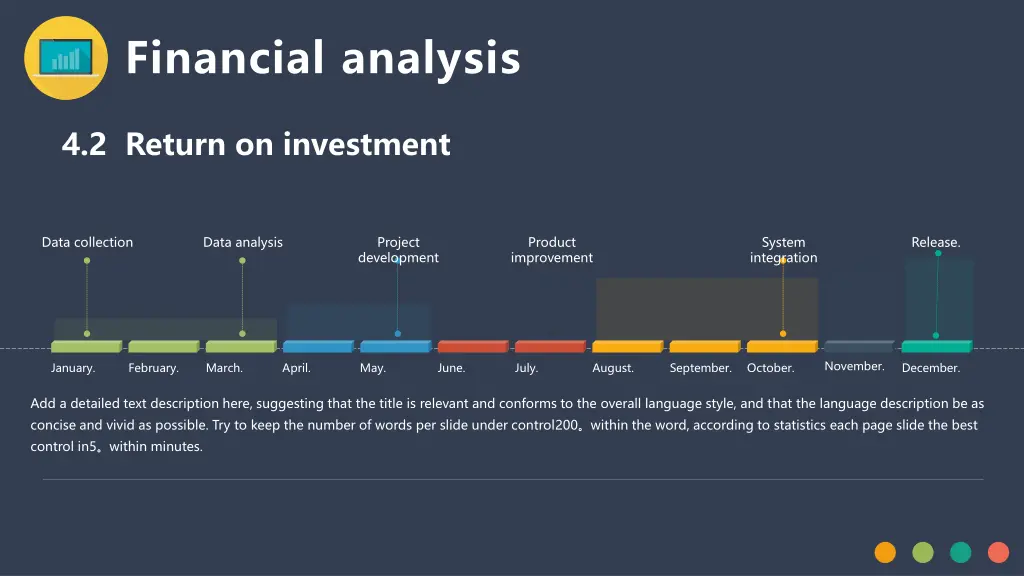 Financial analysis

4.2 Return on investment

Data collection

Data analysis

Project development

Product improvement

System integration

Release.

January.

February.

March.

April.

May.

June.

July.

August.

September.

October.

November.

December.

Add a detailed text description here, suggesting that the title is relevant and conforms to the overall language style, and that the language description be as concise and vivid as possible. Try to keep the number of words per slide under control200。within the word, according to statistics each page slide the best control in5。within minutes.